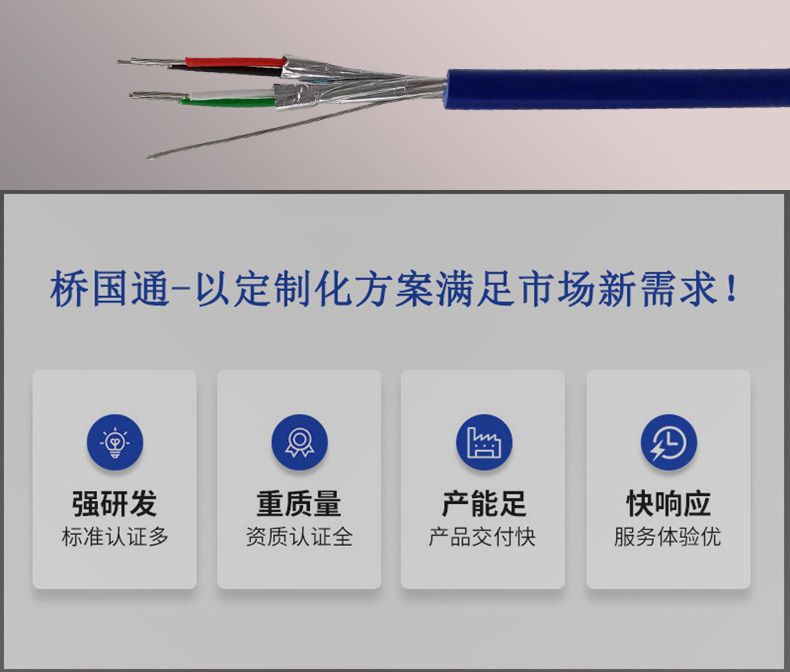 桥国通-以定制化方案满足市场新需求！

强研发
标准认证多

重质量
资质认证全

产能足
产品交付快

快响应
服务体验优